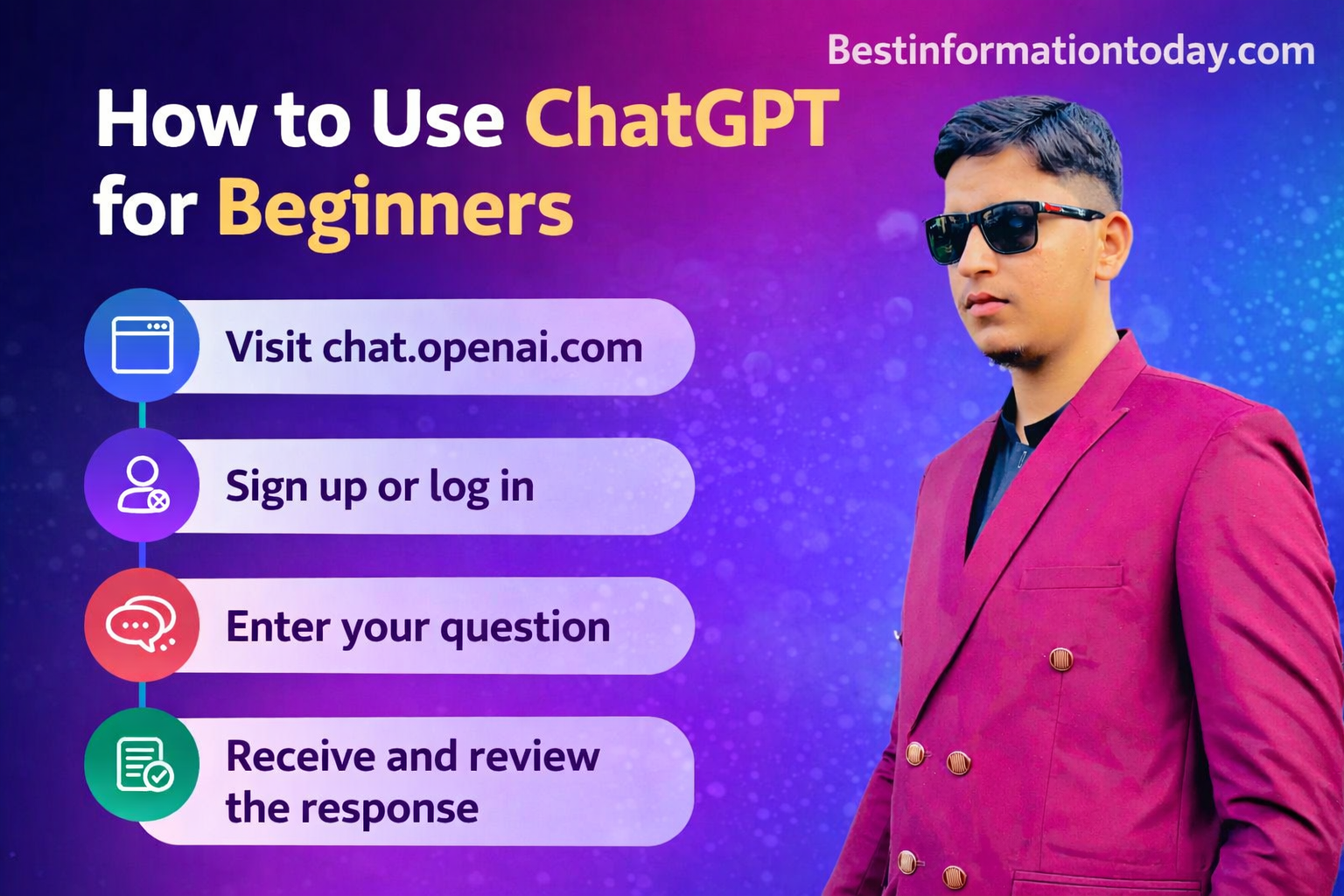 Bestinformationtoday.com

How to Use ChatGPT for Beginners

Visit chat.openai.com

Sign up or log in

Enter your question

Receive and review the response